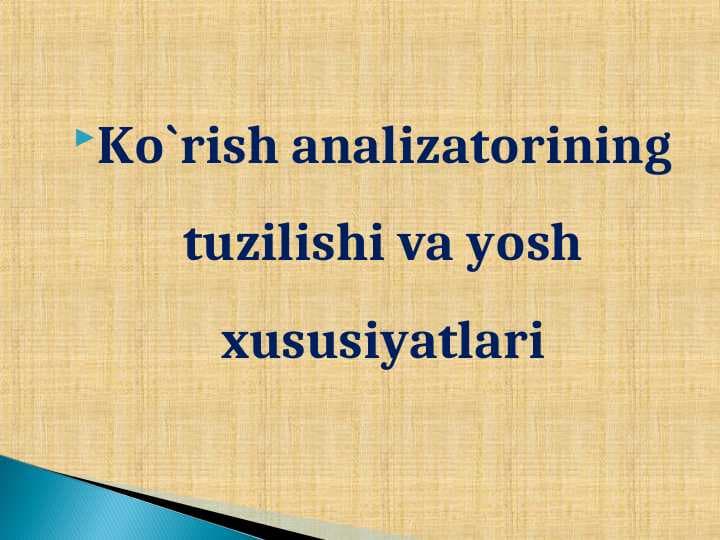 Ko`rish analizatorining tuzilishi va yosh xususiyatlari